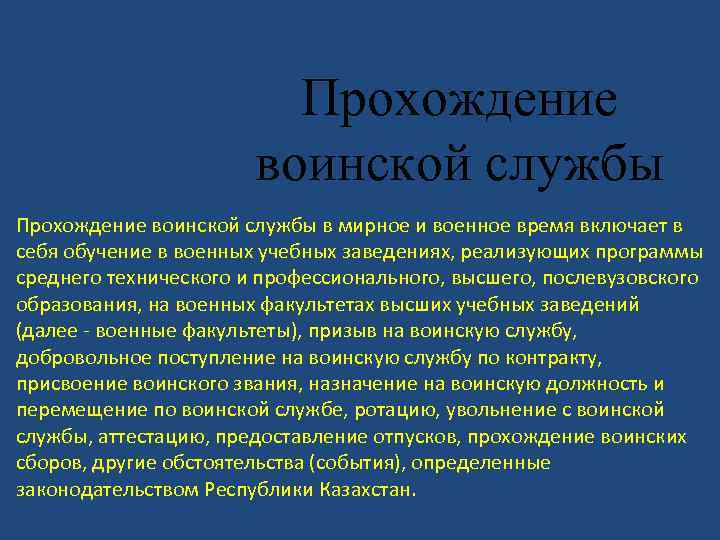 Прохождение воинской службы

Прохождение воинской службы в мирное и военное время включает в себя обучение в военных учебных заведениях, реализующих программы среднего технического и профессионального, высшего, послевузовского образования, на военных факультетах высших учебных заведений (далее - военные факультеты), призыв на воинскую службу, добровольное поступление на воинскую службу по контракту, присвоение воинского звания, назначение на воинскую должность и перемещение по воинской службе, ротацию, увольнение с воинской службы, аттестацию, предоставление отпусков, прохождение воинских сборов, другие обстоятельства (события), определенные законодательством Республики Казахстан.